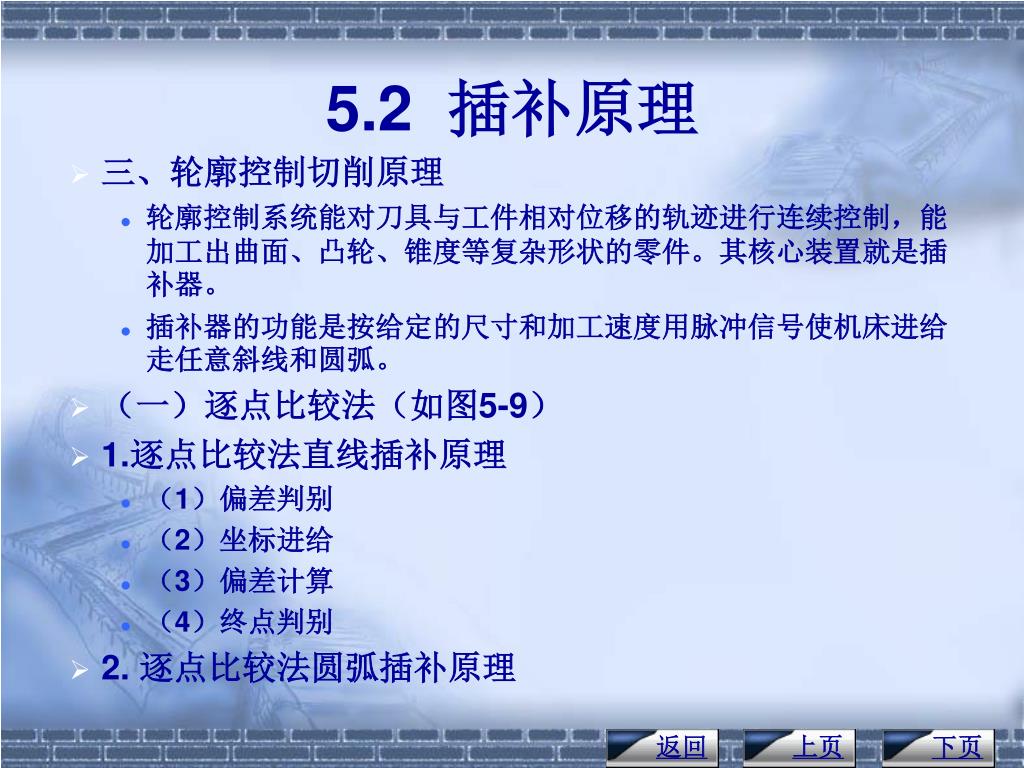 5.2 插补原理

三、轮廓控制切削原理

轮廓控制系统能对刀具与工件相对位移的轨迹进行连续控制，能加工出曲面、凸轮、锥度等复杂形状的零件。其核心装置就是插补器。

插补器的功能是按给定的尺寸和加工速度用脉冲信号使机床进给走任意斜线和圆弧。

（一）逐点比较法（如图5-9）

1.逐点比较法直线插补原理

（1）偏差判别

（2）坐标进给

（3）偏差计算

（4）终点判别

2. 逐点比较法圆弧插补原理

返回 上页 下页